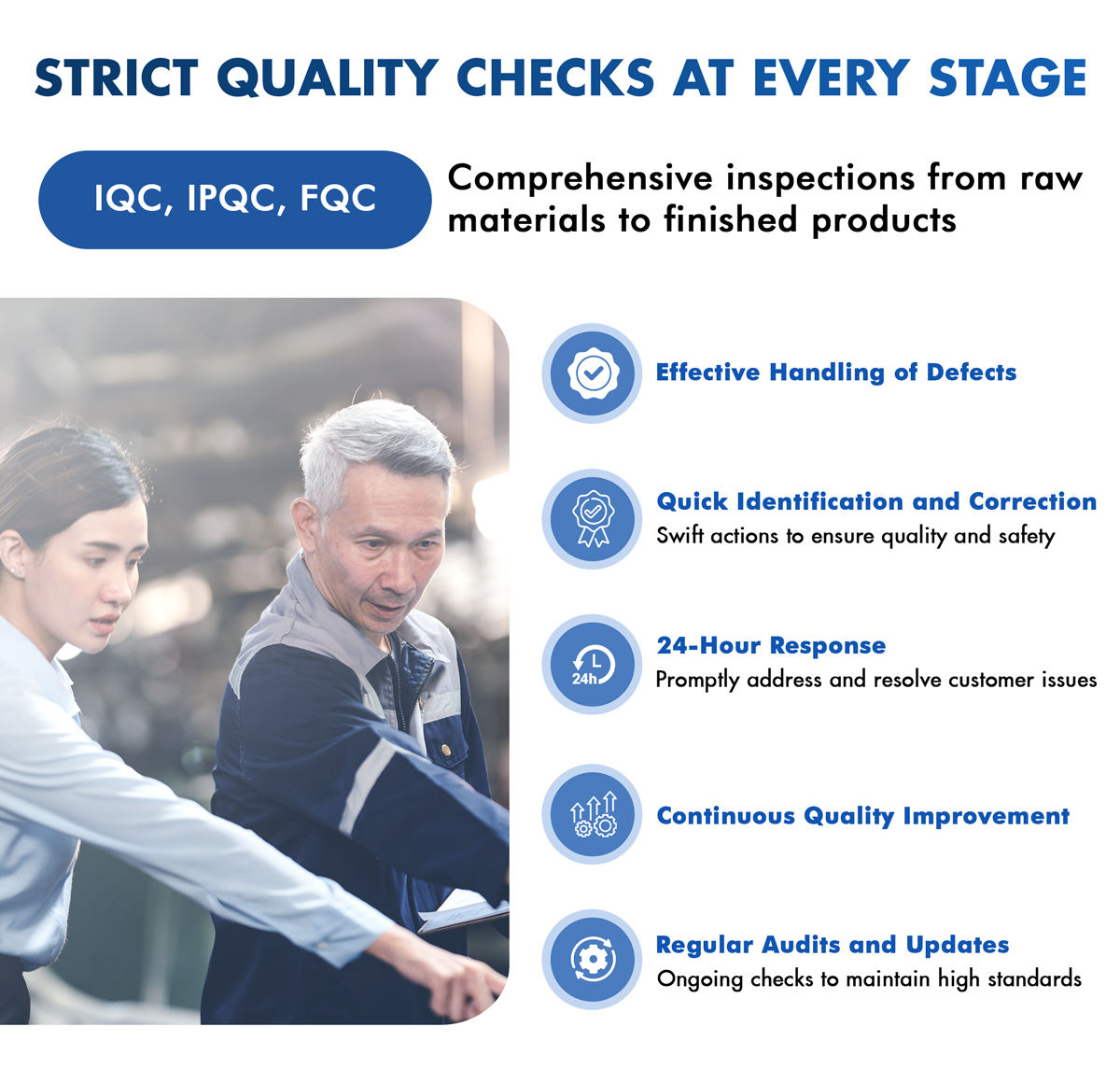 STRICT QUALITY CHECKS AT EVERY STAGE

IQC, IPQC, FQC

Comprehensive inspections from raw materials to finished products

Effective Handling of Defects

Quick Identification and Correction
Swift actions to ensure quality and safety

24h

24-Hour Response
Promptly address and resolve customer issues

Continuous Quality Improvement

Regular Audits and Updates
Ongoing checks to maintain high standards